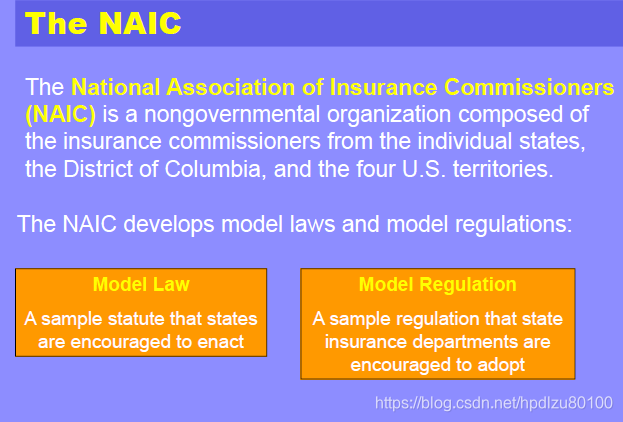 The NAIC

The National Association of Insurance Commissioners (NAIC) is a nongovernmental organization composed of the insurance commissioners from the individual states, the District of Columbia, and the four U.S. territories.

The NAIC develops model laws and model regulations:

Model Law

A sample statute that states are encouraged to enact

Model Regulation

A sample regulation that state insurance departments are encouraged to adopt

https://blog.csdn.net/hpdlzu80100